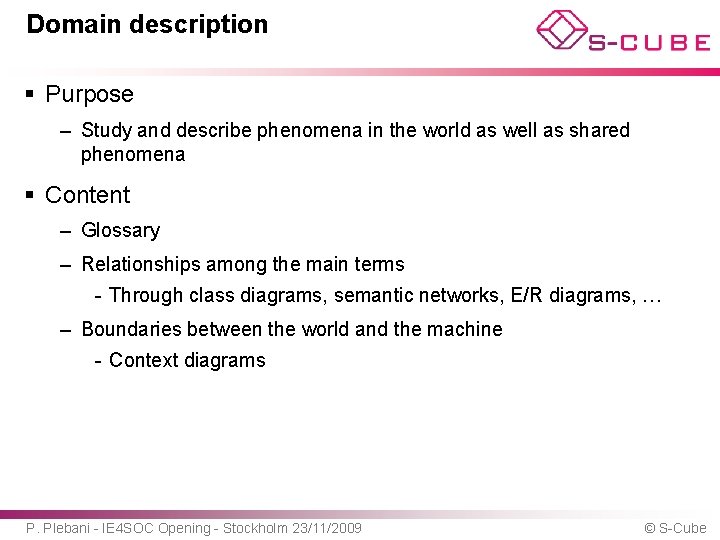 Domain description

S-CUBE

▪ Purpose

– Study and describe phenomena in the world as well as shared phenomena

▪ Content

– Glossary

– Relationships among the main terms

- Through class diagrams, semantic networks, E/R diagrams, …

– Boundaries between the world and the machine

- Context diagrams

P. Plebani - IE4SOC Opening - Stockholm 23/11/2009

© S-Cube